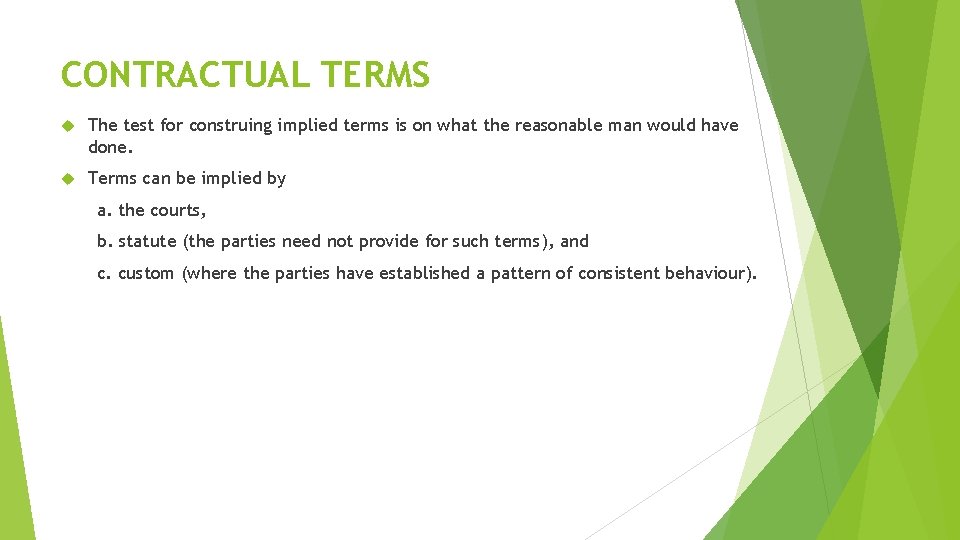 CONTRACTUAL TERMS

The test for construing implied terms is on what the reasonable man would have done.

Terms can be implied by

a. the courts,

b. statute (the parties need not provide for such terms), and

c. custom (where the parties have established a pattern of consistent behaviour).